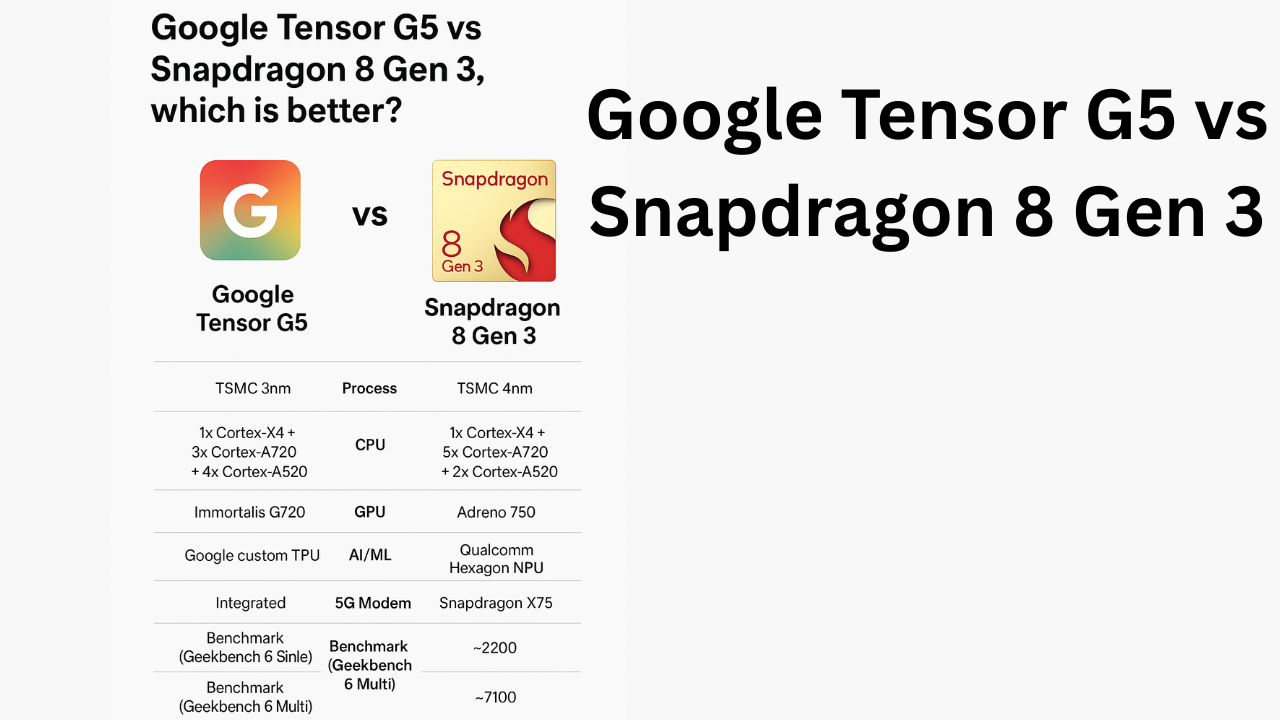 Google Tensor G5 vs Snapdragon 8 Gen 3, which is better?

G

vs

Snapdragon
8
Gen 3

Google Tensor G5

Snapdragon 8 Gen 3

| TSMC 3nm | Process | TSMC 4nm |
|---|---|---|
| 1x Cortex-X4 + 3x Cortex-A720 + 4x Cortex-A520 | CPU | 1x Cortex-X4 + 5x Cortex-A720 + 2x Cortex-A520 |
| Immortalis G720 | GPU | Adreno 750 |
| Google custom TPU | AI/ML | Qualcomm Hexagon NPU |
| Integrated | 5G Modem | Snapdragon X75 |
| Benchmark (Geekbench 6 Sinle) | Benchmark (Geekbench 6 Multi) | ~2200 |
| Benchmark (Geekbench 6 Multi) | | ~7100 |

Google Tensor G5 vs Snapdragon 8 Gen 3